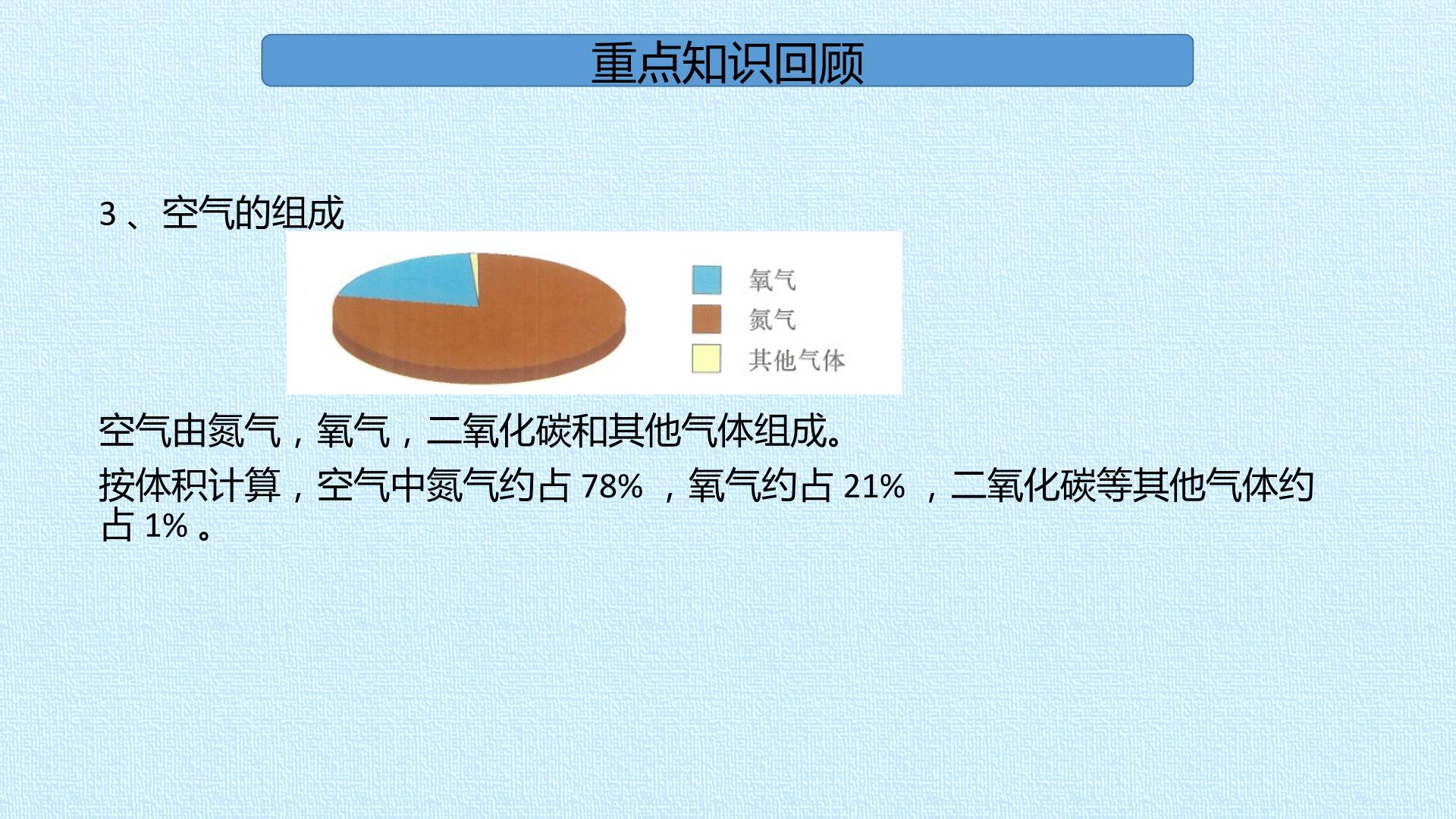 重点知识回顾

3、空气的组成

氧气
氮气
其他气体

空气由氮气，氧气，二氧化碳和其他气体组成。

按体积计算，空气中氮气约占78%，氧气约占21%，二氧化碳等其他气体约占1%。